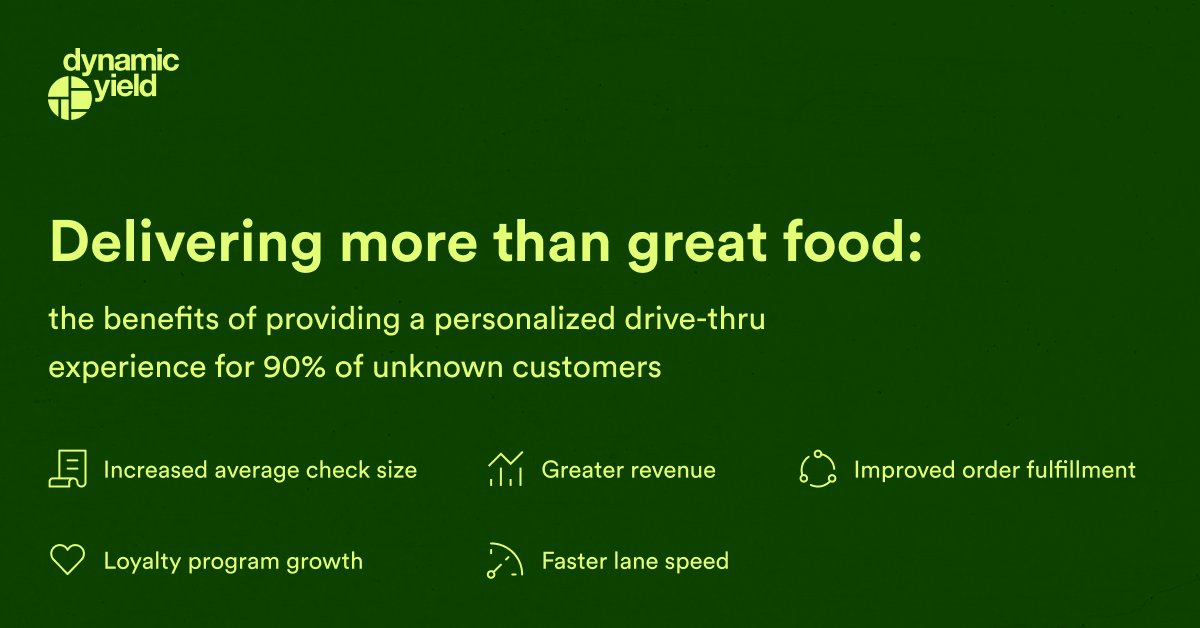 dynamic yield

Delivering more than great food:

the benefits of providing a personalized drive-thru experience for 90% of unknown customers

Increased average check size

Greater revenue

Improved order fulfillment

Loyalty program growth

Faster lane speed